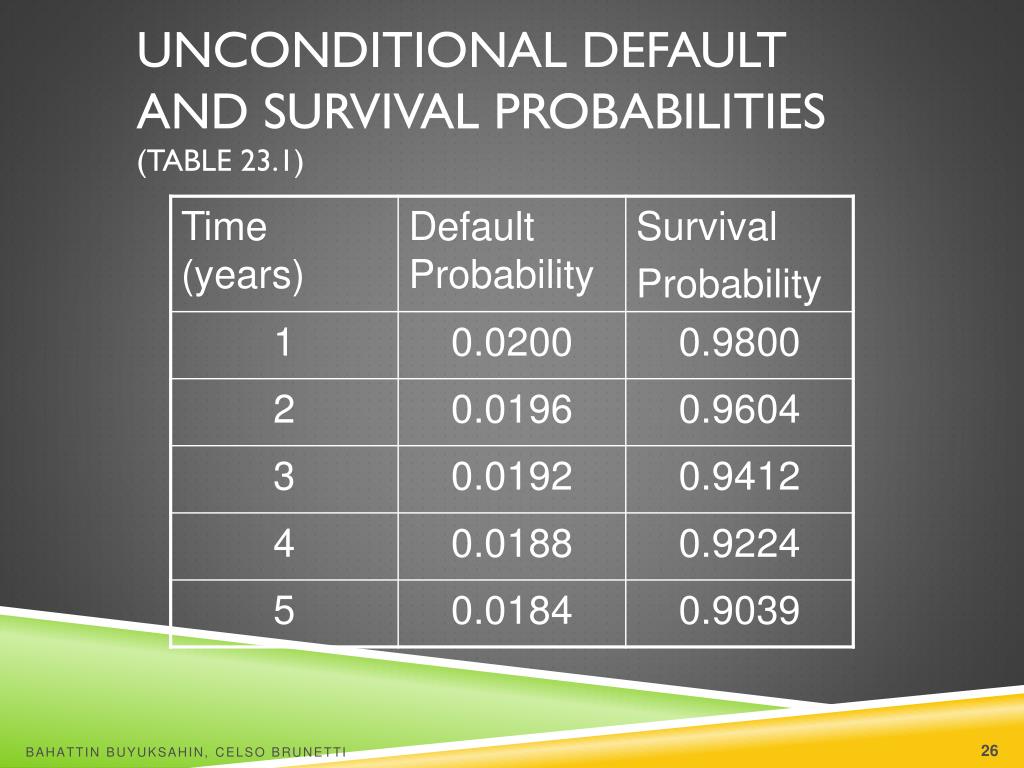 UNCONDITIONAL DEFAULT AND SURVIVAL PROBABILITIES
(TABLE 23.1)

| Time (years) | Default Probability | Survival Probability |
|---|---|---|
| 1 | 0.0200 | 0.9800 |
| 2 | 0.0196 | 0.9604 |
| 3 | 0.0192 | 0.9412 |
| 4 | 0.0188 | 0.9224 |
| 5 | 0.0184 | 0.9039 |

BAHATTIN BUYUKSAHIN, CELSO BRUNETTI

26